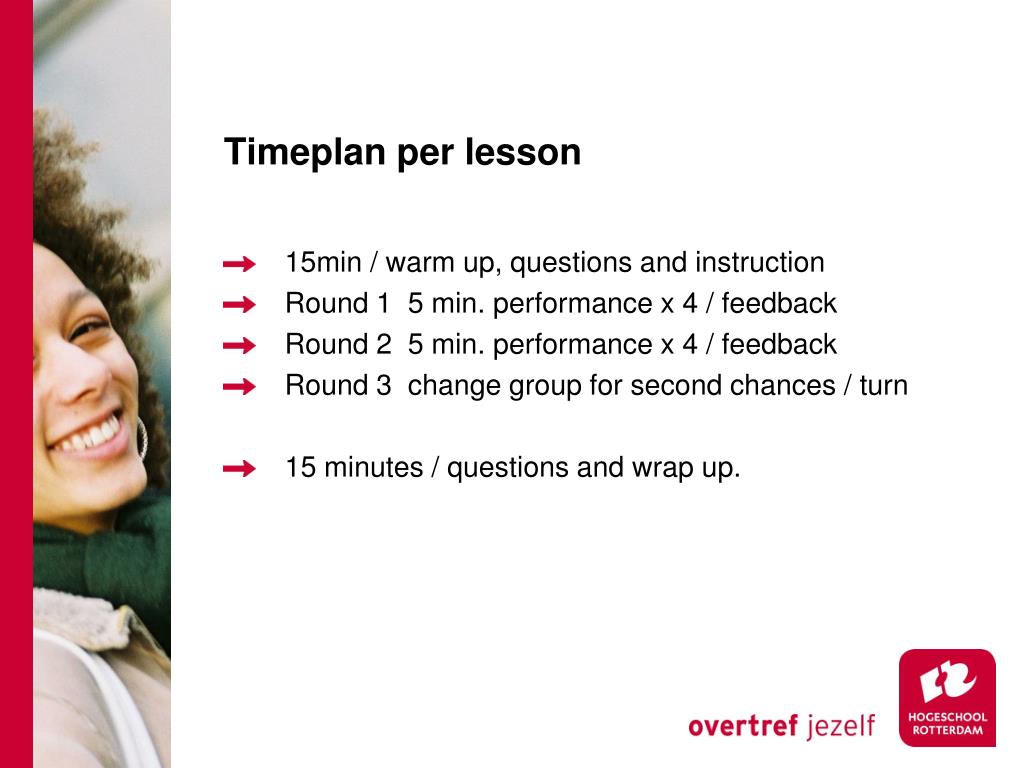 Timeplan per lesson

15min / warm up, questions and instruction
Round 1 5 min. performance x 4 / feedback
Round 2 5 min. performance x 4 / feedback
Round 3 change group for second chances / turn

15 minutes / questions and wrap up.

overtref jezelf

HOGESCHOOL ROTTERDAM